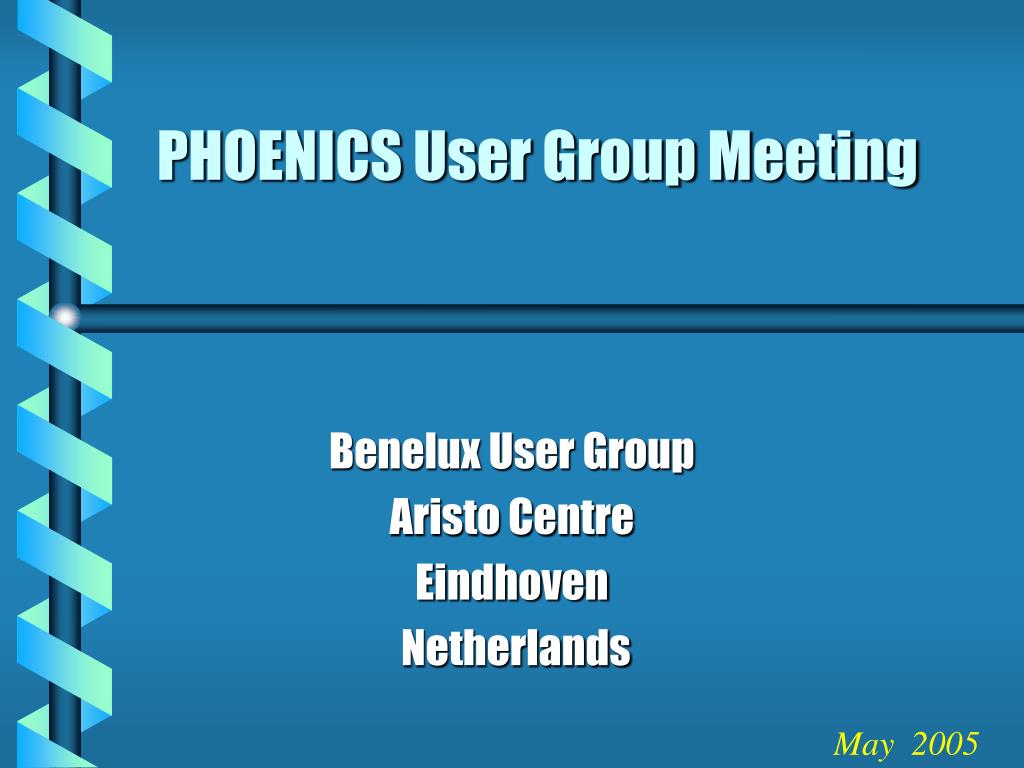 PHOENICS User Group Meeting

Benelux User Group
Aristo Centre
Eindhoven
Netherlands

May 2005